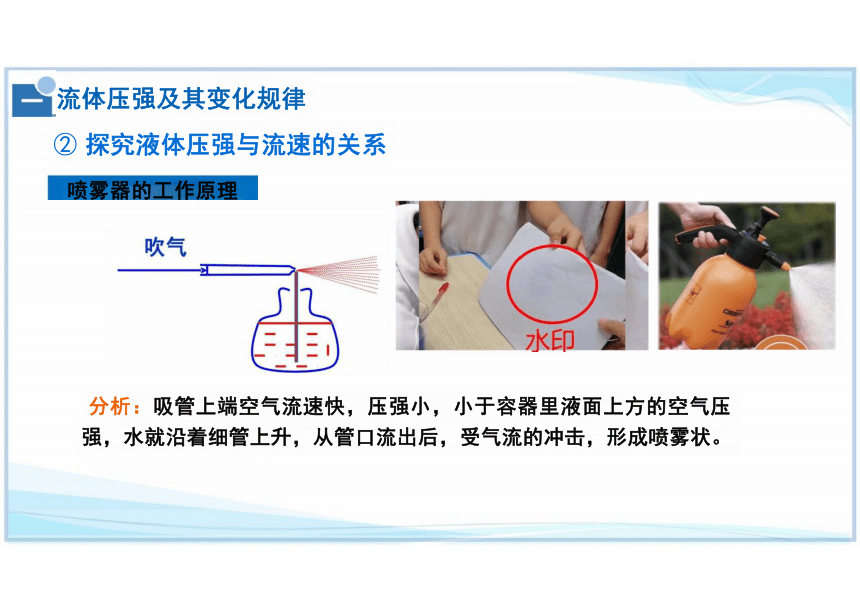 一 流体压强及其变化规律

② 探究液体压强与流速的关系

喷雾器的工作原理

吹气

水印

分析：吸管上端空气流速快，压强小，小于容器里液面上方的空气压强，水就沿着细管上升，从管口流出后，受气流的冲击，形成喷雾状。